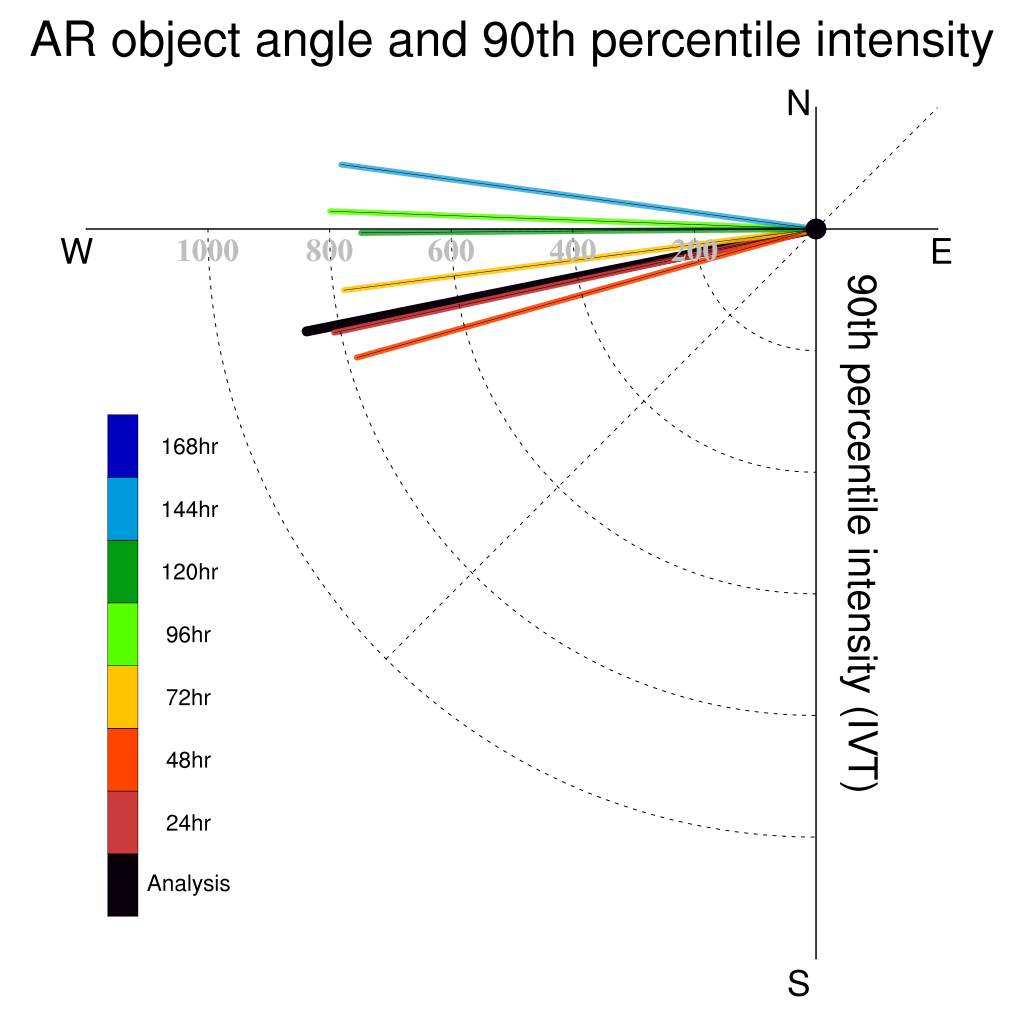 AR object angle and 90th percentile intensity

N

W

E

S

1000

800

600

400

200

90th percentile intensity (IVT)

168hr

144hr

120hr

96hr

72hr

48hr

24hr

Analysis